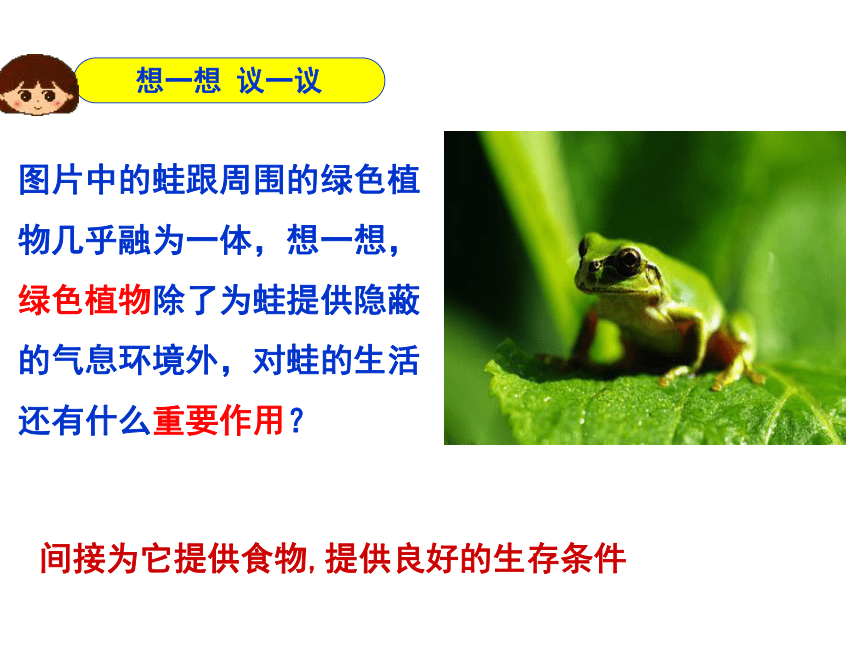 想一想 议一议

图片中的蛙跟周围的绿色植物几乎融为一体，想一想，绿色植物除了为蛙提供隐蔽的气息环境外，对蛙的生活还有什么重要作用？

间接为它提供食物,提供良好的生存条件